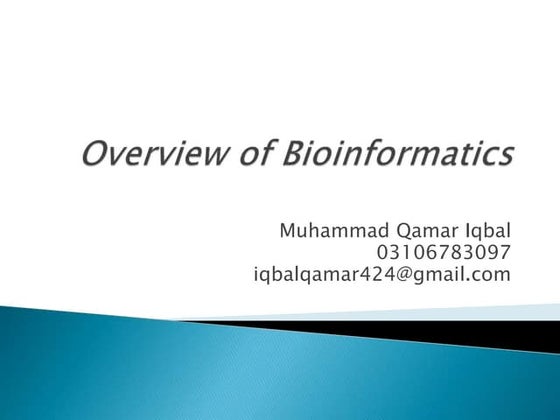 Overview of Bioinformatics

Muhammad Qamar Iqbal
03106783097
iqbalqamar424@gmail.com